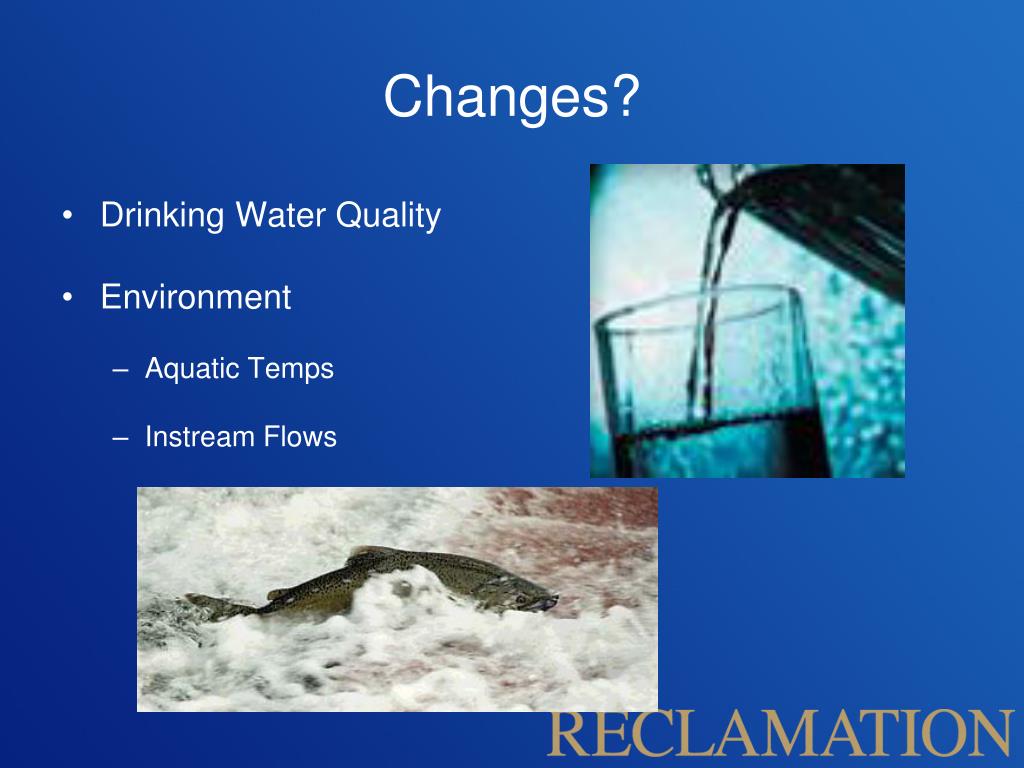 Changes?

• Drinking Water Quality

• Environment

– Aquatic Temps

– Instream Flows

RECLAMATION